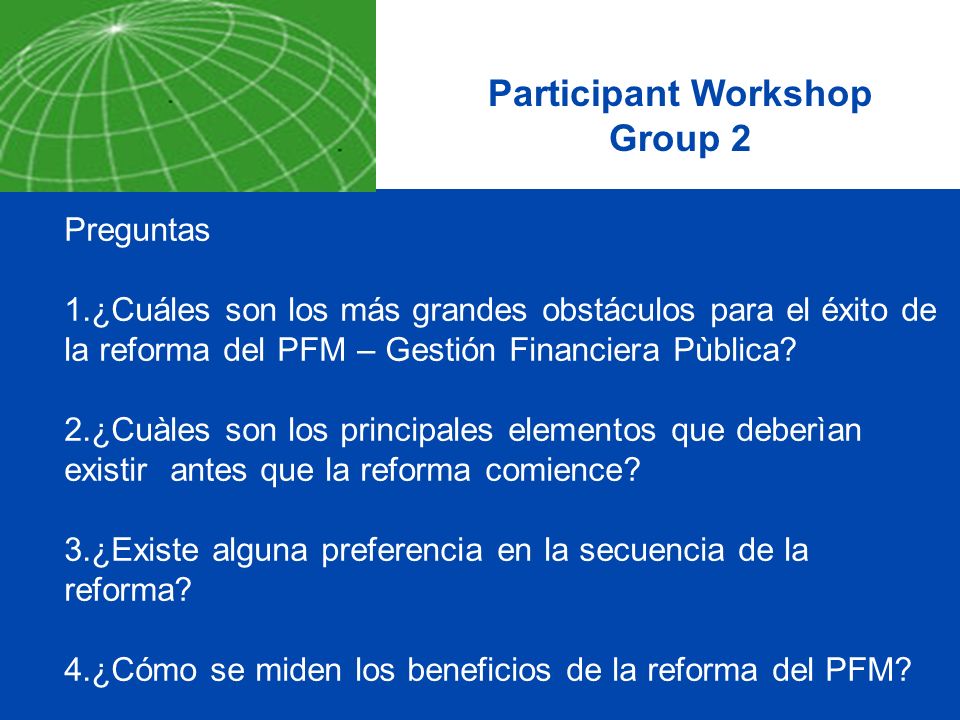 Participant Workshop
Group 2

Preguntas

1.¿Cuáles son los más grandes obstáculos para el éxito de la reforma del PFM – Gestión Financiera Pùblica?

2.¿Cuàles son los principales elementos que deberìan existir antes que la reforma comience?

3.¿Existe alguna preferencia en la secuencia de la reforma?

4.¿Cómo se miden los beneficios de la reforma del PFM?